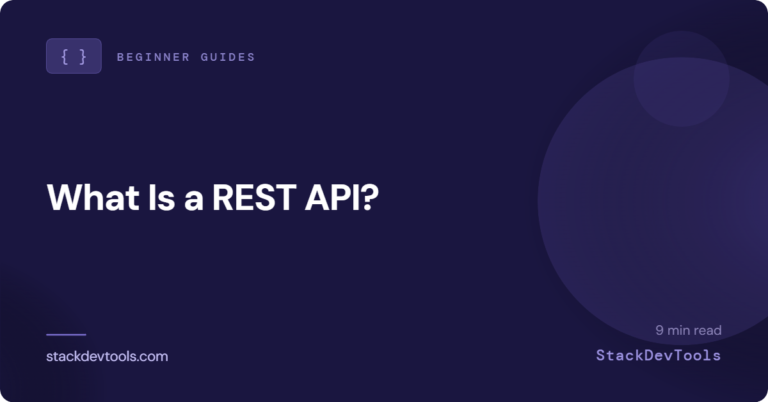 { }

BEGINNER GUIDES

What Is a REST API?

stackdevtools.com

9 min read

StackDevTools